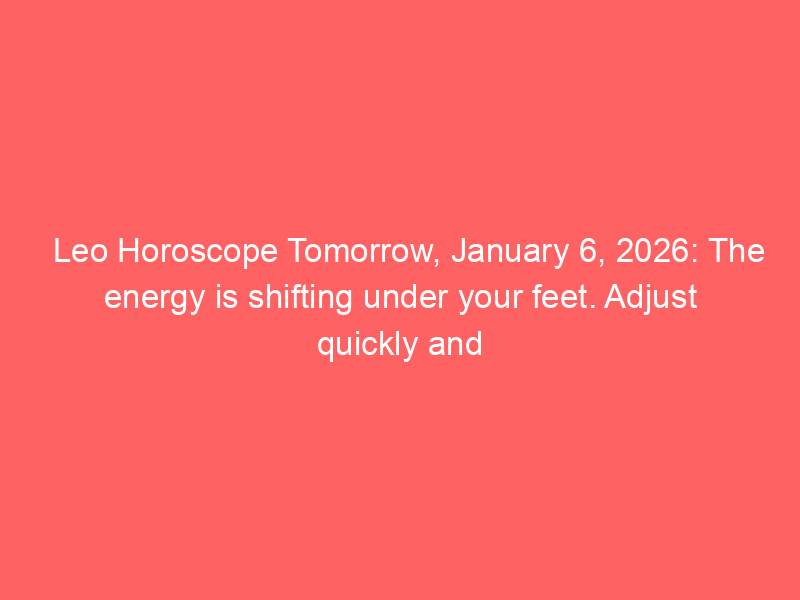 Leo Horoscope Tomorrow, January 6, 2026: The energy is shifting under your feet. Adjust quickly and